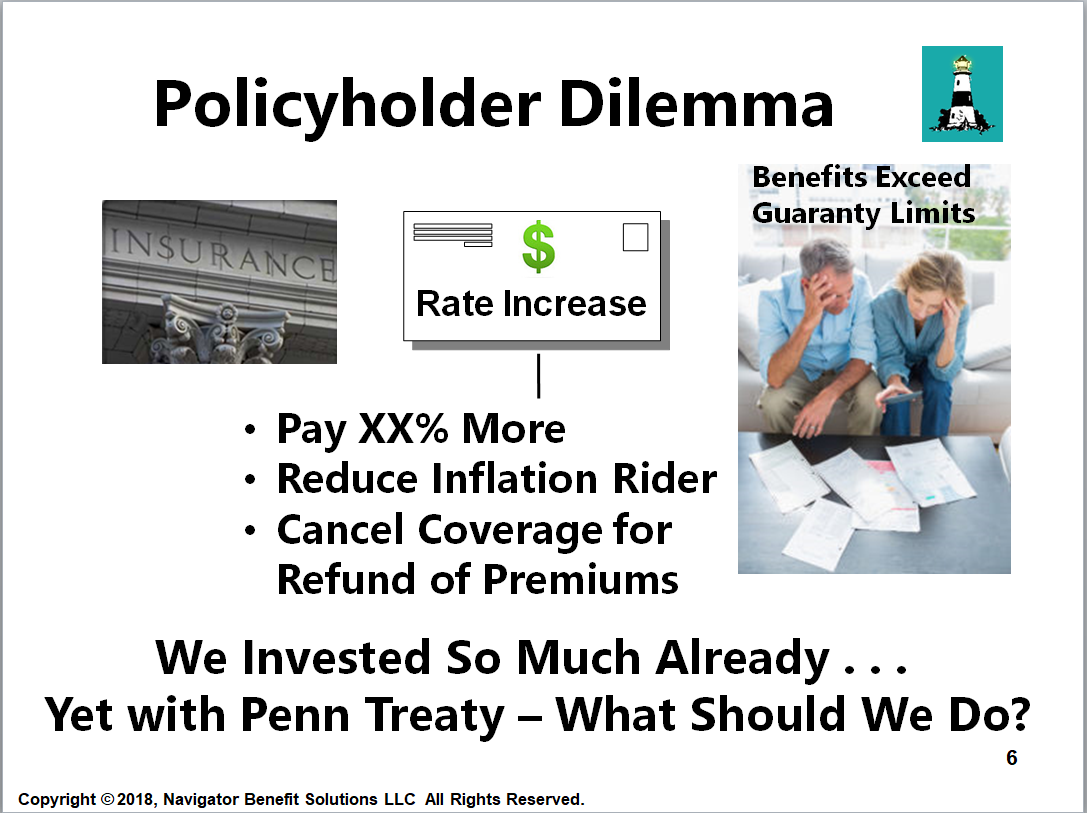 Policyholder Dilemma

INSURANCE

$

Rate Increase

Benefits Exceed Guaranty Limits

• Pay XX% More
• Reduce Inflation Rider
• Cancel Coverage for Refund of Premiums

We Invested So Much Already . . .
Yet with Penn Treaty – What Should We Do?

6

Copyright © 2018, Navigator Benefit Solutions LLC All Rights Reserved.